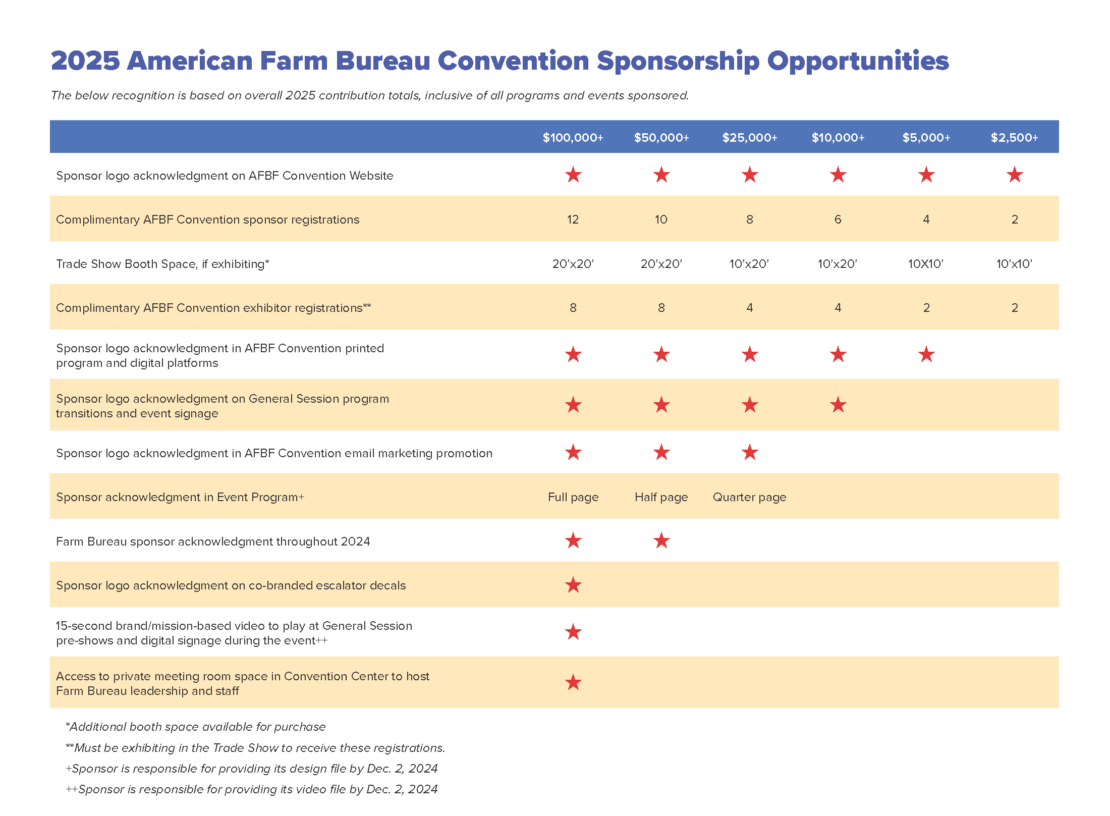 2025 American Farm Bureau Convention Sponsorship Opportunities

The below recognition is based on overall 2025 contribution totals, inclusive of all programs and events sponsored.

| | \$100,000+ | \$50,000+ | \$25,000+ | \$10,000+ | \$5,000+ | \$2,500+ |
|---|---|---|---|---|---|---|
| Sponsor logo acknowledgment on AFBF Convention Website | ★ | ★ | ★ | ★ | ★ | ★ |
| Complimentary AFBF Convention sponsor registrations | 12 | 10 | 8 | 6 | 4 | 2 |
| Trade Show Booth Space, if exhibiting* | 20'x20' | 20'x20' | 10'x20' | 10'x20' | 10X10' | 10'x10' |
| Complimentary AFBF Convention exhibitor registrations** | 8 | 8 | 4 | 4 | 2 | 2 |
| Sponsor logo acknowledgment in AFBF Convention printed program and digital platforms | ★ | ★ | ★ | ★ | ★ | |
| Sponsor logo acknowledgment on General Session program transitions and event signage | ★ | ★ | ★ | ★ | | |
| Sponsor logo acknowledgment in AFBF Convention email marketing promotion | ★ | ★ | ★ | | | |
| Sponsor acknowledgment in Event Program+ | Full page | Half page | Quarter page | | | |
| Farm Bureau sponsor acknowledgment throughout 2024 | ★ | ★ | | | | |
| Sponsor logo acknowledgment on co-branded escalator decals | ★ | | | | | |
| 15-second brand/mission-based video to play at General Session pre-shows and digital signage during the event++ | ★ | | | | | |
| Access to private meeting room space in Convention Center to host Farm Bureau leadership and staff | ★ | | | | | |

*Additional booth space available for purchase
**Must be exhibiting in the Trade Show to receive these registrations.
+Sponsor is responsible for providing its design file by Dec. 2, 2024
++Sponsor is responsible for providing its video file by Dec. 2, 2024